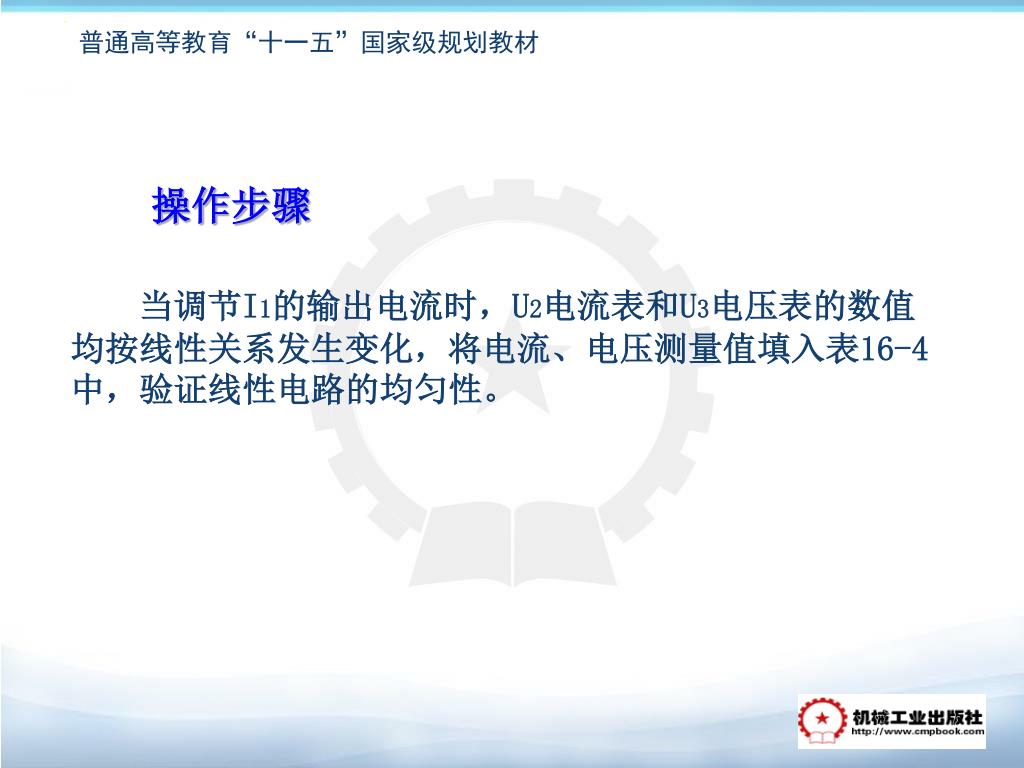 普通高等教育“十一五”国家级规划教材

操作步骤

当调节$I_1$的输出电流时，$U_2$电流表和$U_3$电压表的数值均按线性关系发生变化，将电流、电压测量值填入表16-4中，验证线性电路的均匀性。

机械工业出版社
http://www.cmpbook.com